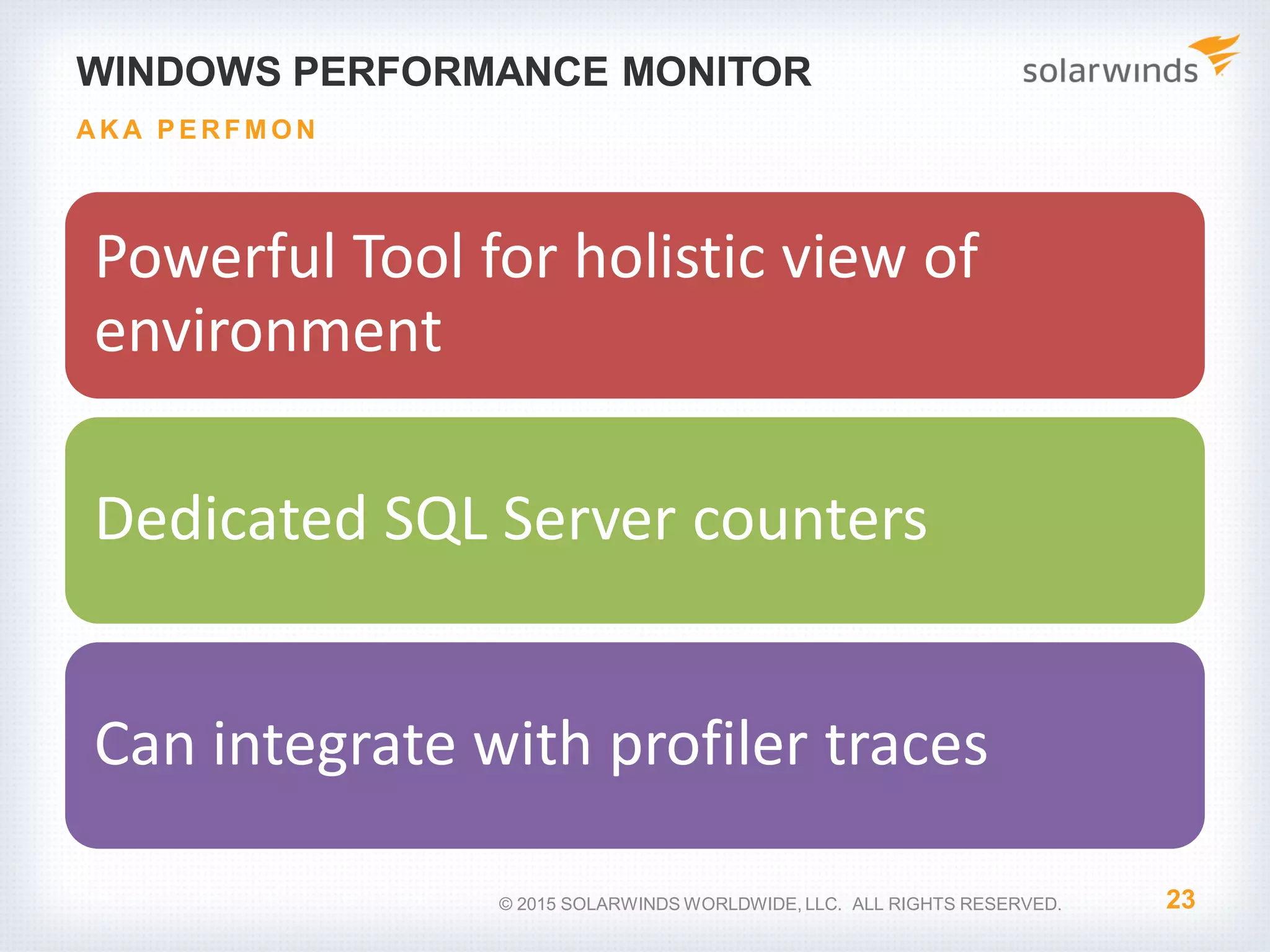 WINDOWS PERFORMANCE MONITOR

solarwinds

AKA PERFMON

Powerful Tool for holistic view of environment

Dedicated SQL Server counters

Can integrate with profiler traces

© 2015 SOLARWINDS WORLDWIDE, LLC. ALL RIGHTS RESERVED.

23